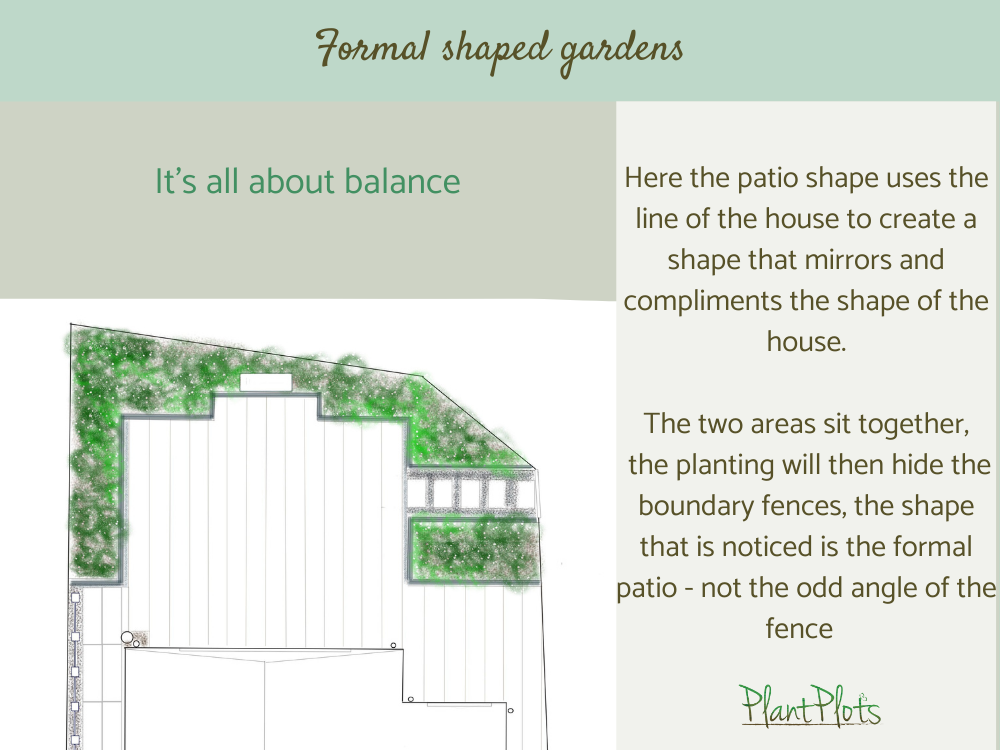 Formal shaped gardens

It's all about balance

Here the patio shape uses the line of the house to create a shape that mirrors and compliments the shape of the house.

The two areas sit together, the planting will then hide the boundary fences, the shape that is noticed is the formal patio - not the odd angle of the fence

PlantPlots